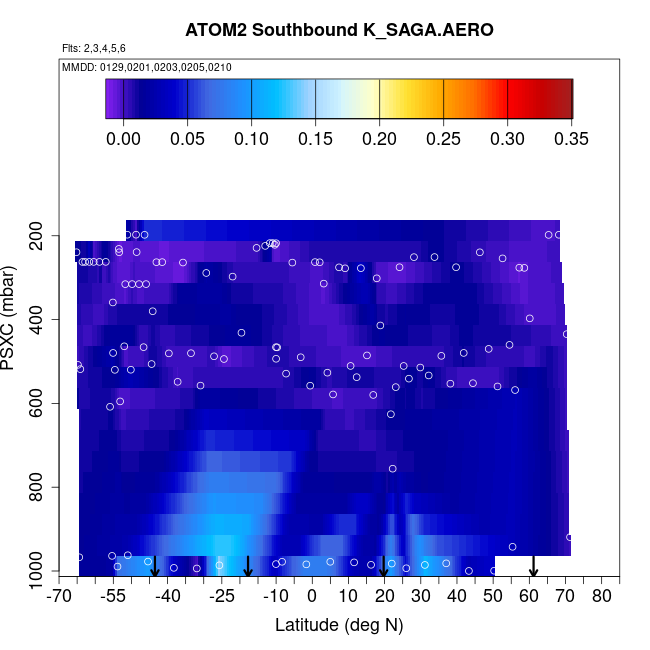 ATOM2 Southbound K_SAGA.AERO

Flts: 2,3,4,5,6

MMDD: 0129,0201,0203,0205,0210

0.00 0.05 0.10 0.15 0.20 0.25 0.30 0.35

PSXC (mbar)

200
400
600
800
1000

-70 -55 -40 -25 -10 0 10 20 30 40 50 60 70 80

Latitude (deg N)